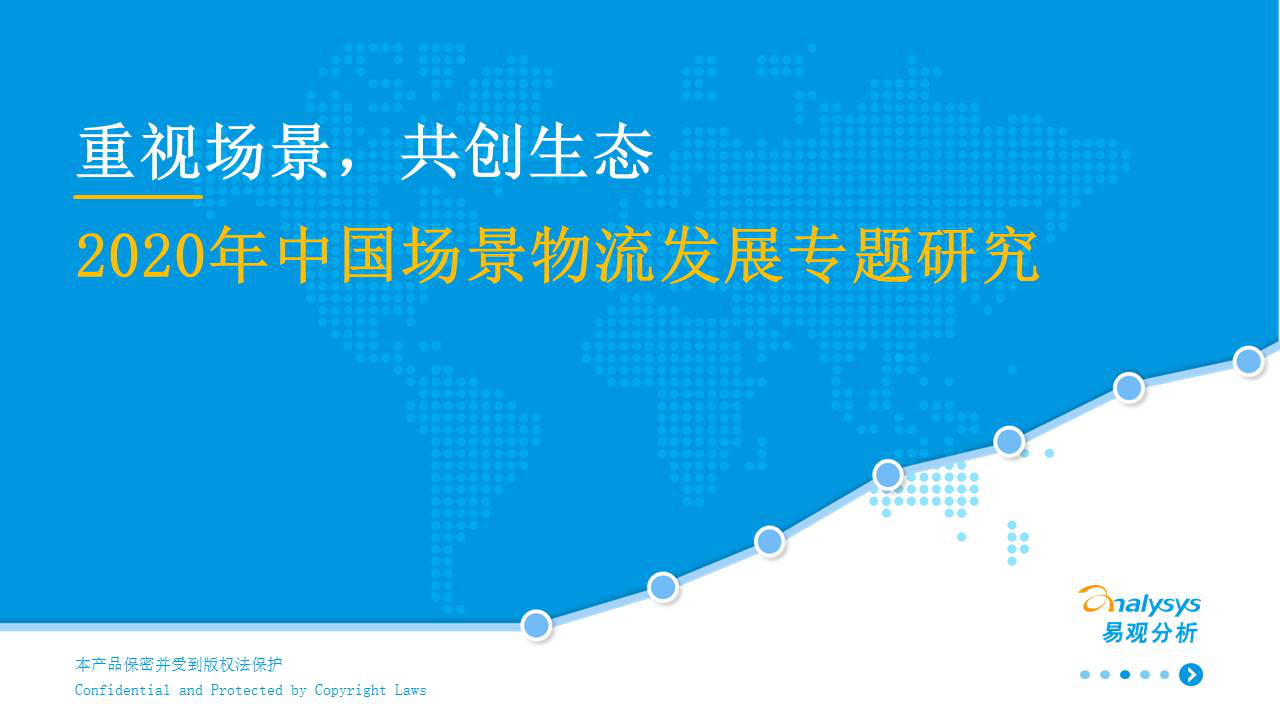 重视场景，共创生态

2020年中国场景物流发展专题研究

本产品保密并受到版权法保护
Confidential and Protected by Copyright Laws

analysys
易观分析